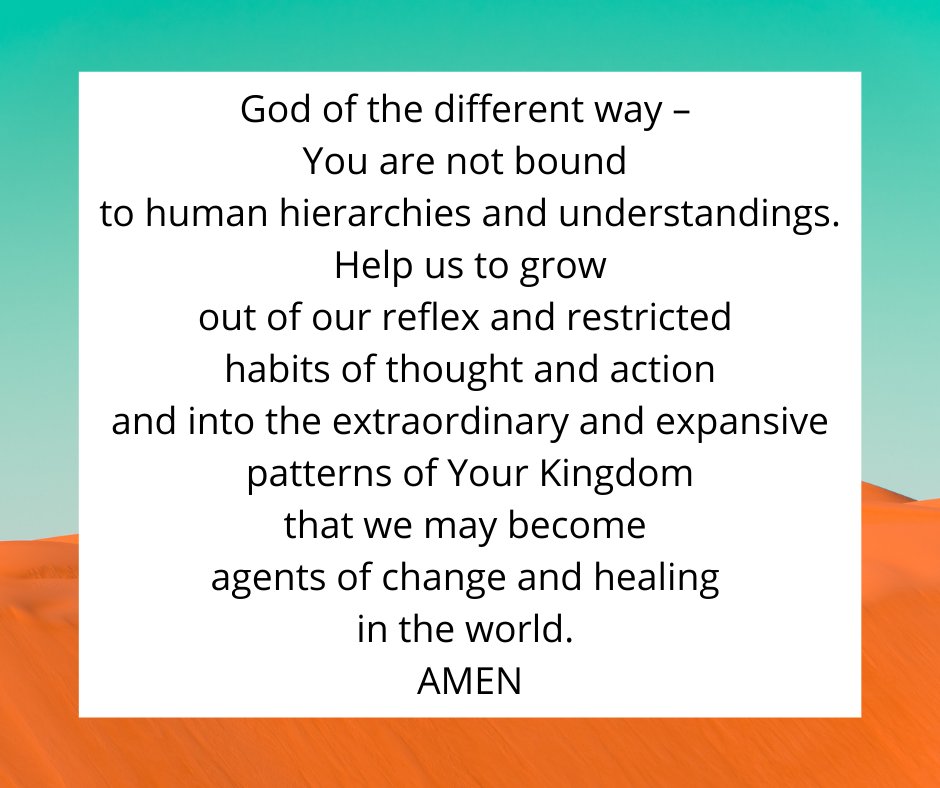 God of the different way –
You are not bound
to human hierarchies and understandings.
Help us to grow
out of our reflex and restricted
habits of thought and action
and into the extraordinary and expansive
patterns of Your Kingdom
that we may become
agents of change and healing
in the world.
AMEN